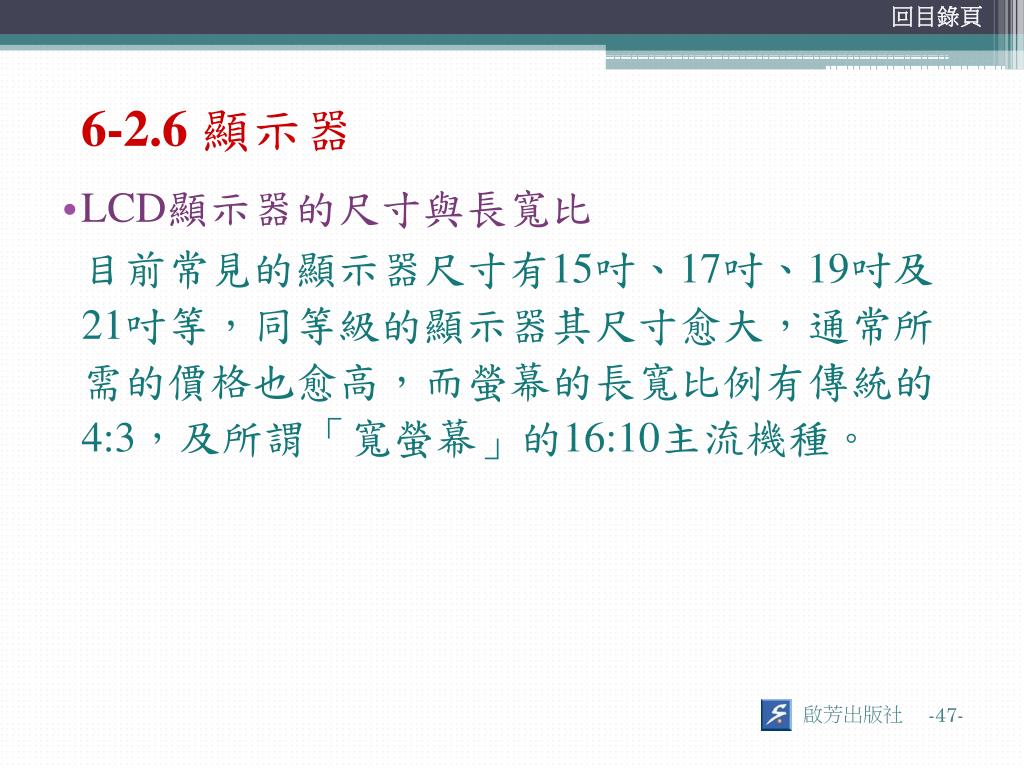 回目錄頁

6-2.6 顯示器

•LCD顯示器的尺寸與長寬比

目前常見的顯示器尺寸有15吋、17吋、19吋及21吋等，同等級的顯示器其尺寸愈大，通常所需的價格也愈高，而螢幕的長寬比例有傳統的4:3，及所謂「寬螢幕」的16:10主流機種。

啟芳出版社 -47-